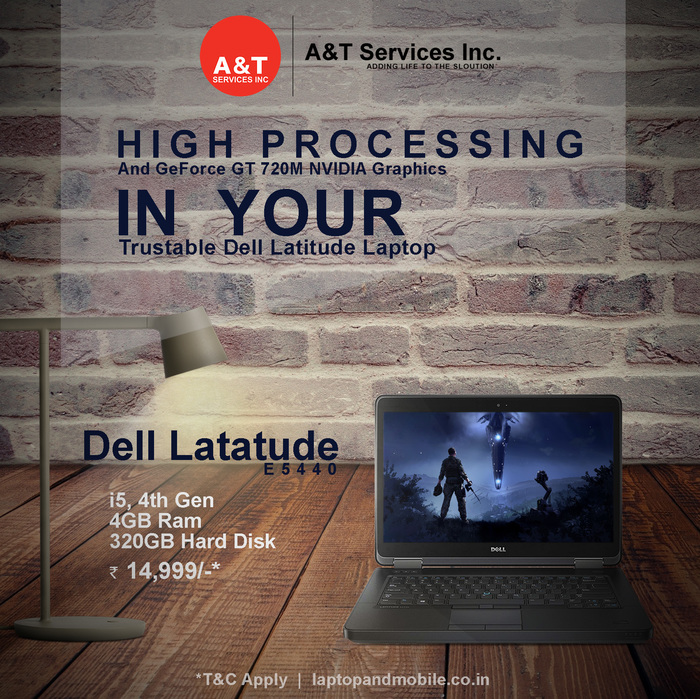 A&T
SERVICES INC

A&T Services Inc.
ADDING LIFE TO THE SLOUTION

HIGH PROCESSING
And GeForce GT 720M NVIDIA Graphics
IN YOUR
Trustable Dell Latitude Laptop

Dell Latatude
E5440

i5, 4th Gen
4GB Ram
320GB Hard Disk
₹ 14,999/-*

DELL

*T&C Apply | laptopandmobile.co.in